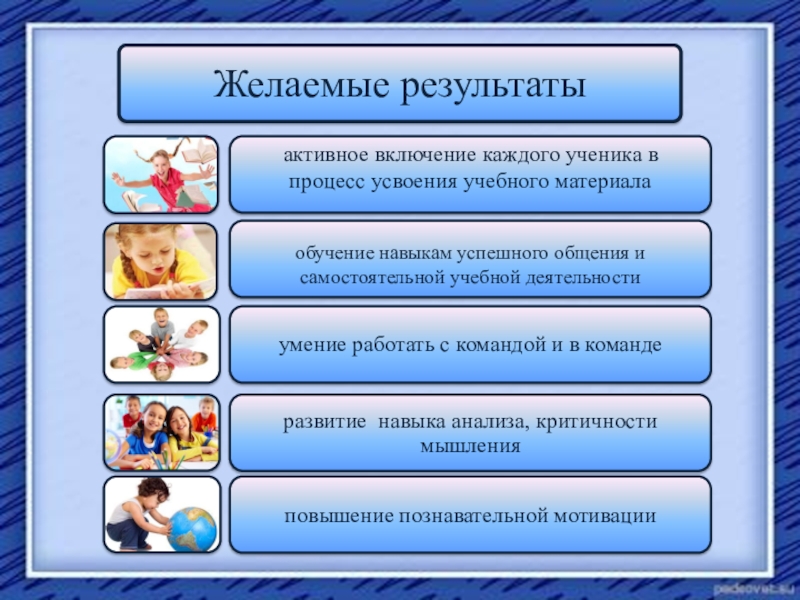 Желаемые результаты

активное включение каждого ученика в процесс усвоения учебного материала

обучение навыкам успешного общения и самостоятельной учебной деятельности

умение работать с командой и в команде

развитие навыка анализа, критичности мышления

повышение познавательной мотивации

pedsovet.su